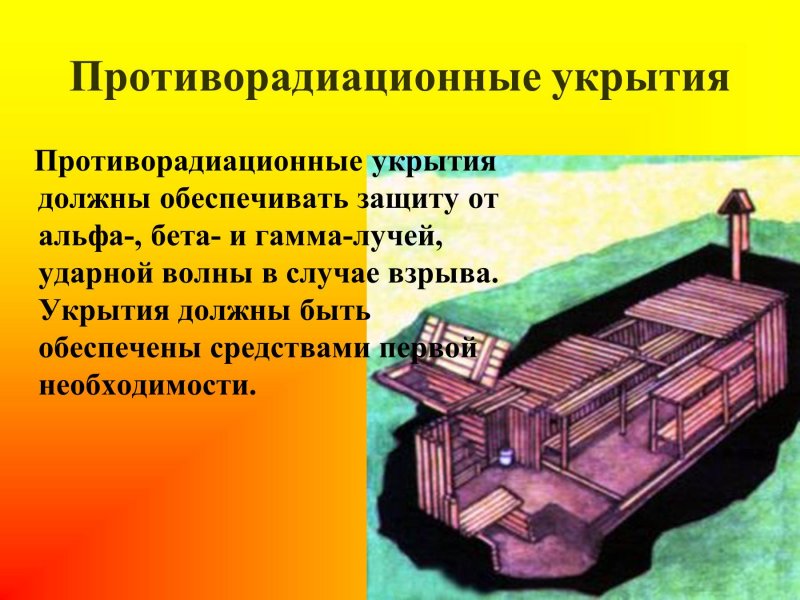 Противорадиационные укрытия

Противорадиационные укрытия должны обеспечивать защиту от альфа-, бета- и гамма-лучей, ударной волны в случае взрыва. Укрытия должны быть обеспечены средствами первой необходимости.